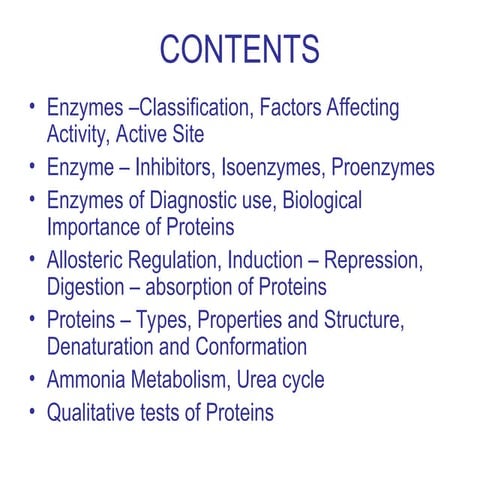 CONTENTS

• Enzymes –Classification, Factors Affecting Activity, Active Site
• Enzyme – Inhibitors, Isoenzymes, Proenzymes
• Enzymes of Diagnostic use, Biological Importance of Proteins
• Allosteric Regulation, Induction – Repression, Digestion – absorption of Proteins
• Proteins – Types, Properties and Structure, Denaturation and Conformation
• Ammonia Metabolism, Urea cycle
• Qualitative tests of Proteins